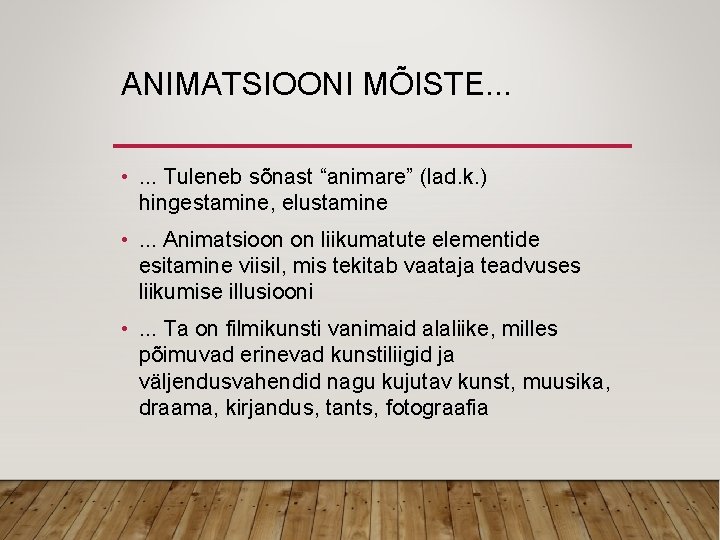 ANIMATSIOONI MÕISTE...

• ... Tuleneb sõnast “animare” (lad.k.) hingestamine, elustamine

• ... Animatsioon on liikumatute elementide esitamine viisil, mis tekitab vaataja teadvuses liikumise illusiooni

• ... Ta on filmikunsti vanimaid alaliike, milles põimuvad erinevad kunstiliigid ja väljendusvahendid nagu kujutav kunst, muusika, draama, kirjandus, tants, fotograafia